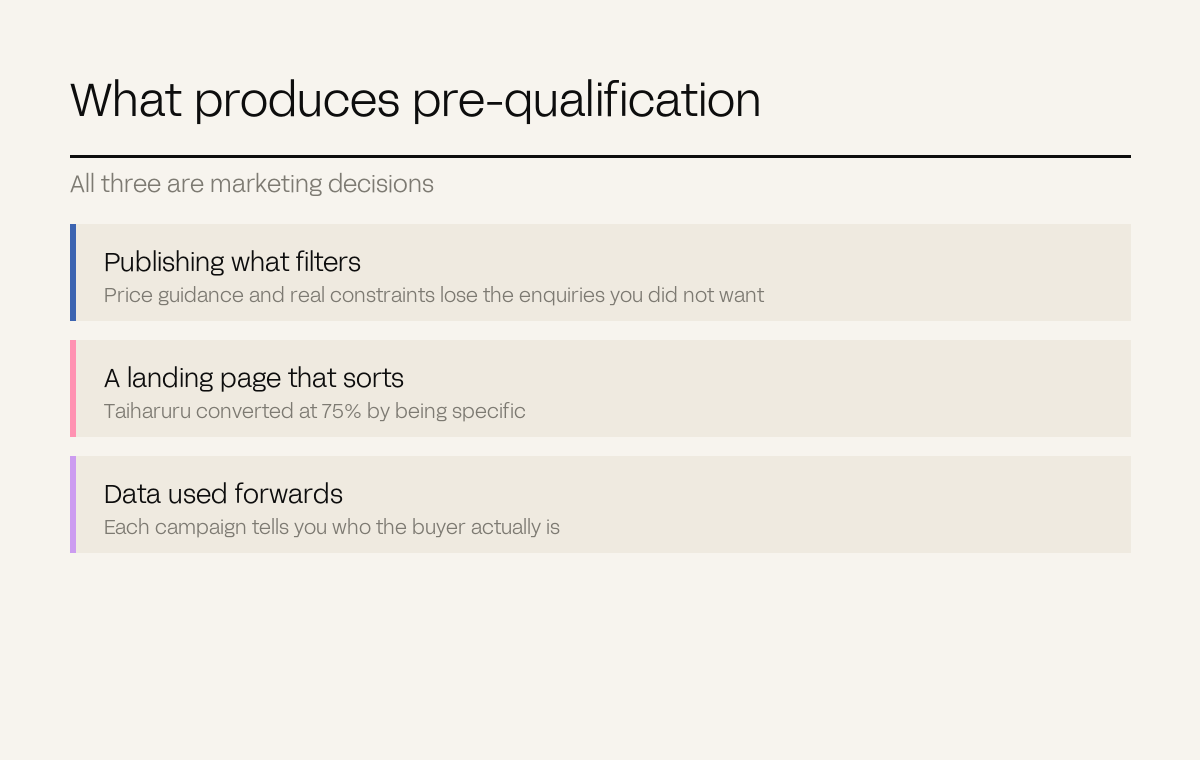 What produces pre-qualification

All three are marketing decisions

Publishing what filters
Price guidance and real constraints lose the enquiries you did not want

A landing page that sorts
Taiharuru converted at 75% by being specific

Data used forwards
Each campaign tells you who the buyer actually is